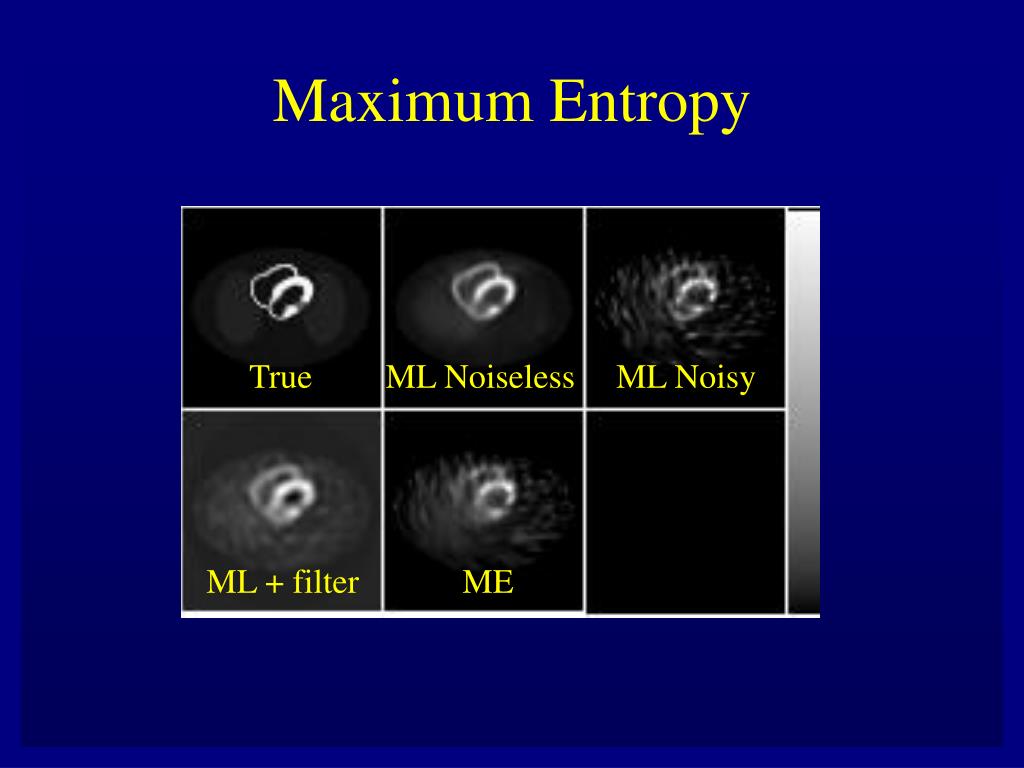 Maximum Entropy

True

ML Noiseless

ML Noisy

ML + filter

ME